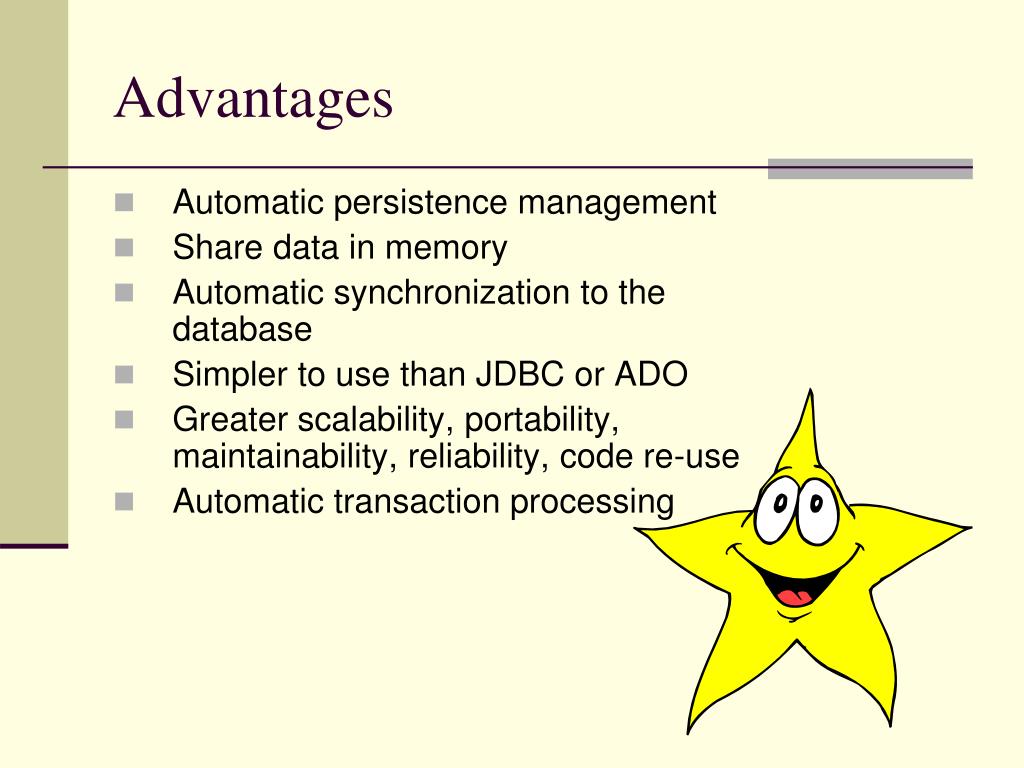 Advantages

- Automatic persistence management
- Share data in memory
- Automatic synchronization to the database
- Simpler to use than JDBC or ADO
- Greater scalability, portability, maintainability, reliability, code re-use
- Automatic transaction processing